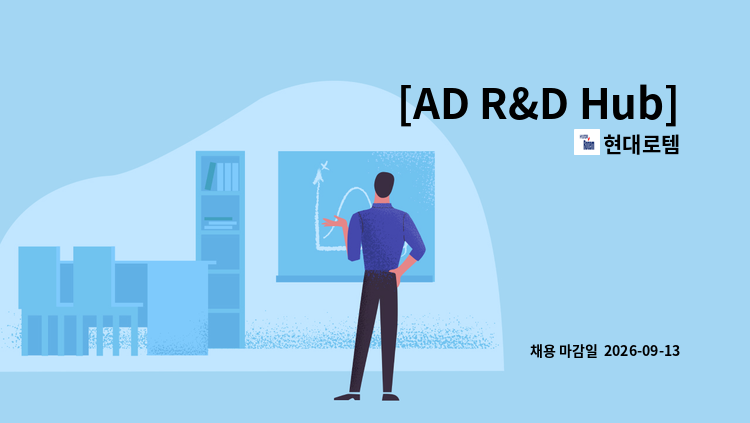 [AD R&D Hub]
현대로템

채용 마감일 2026-09-13